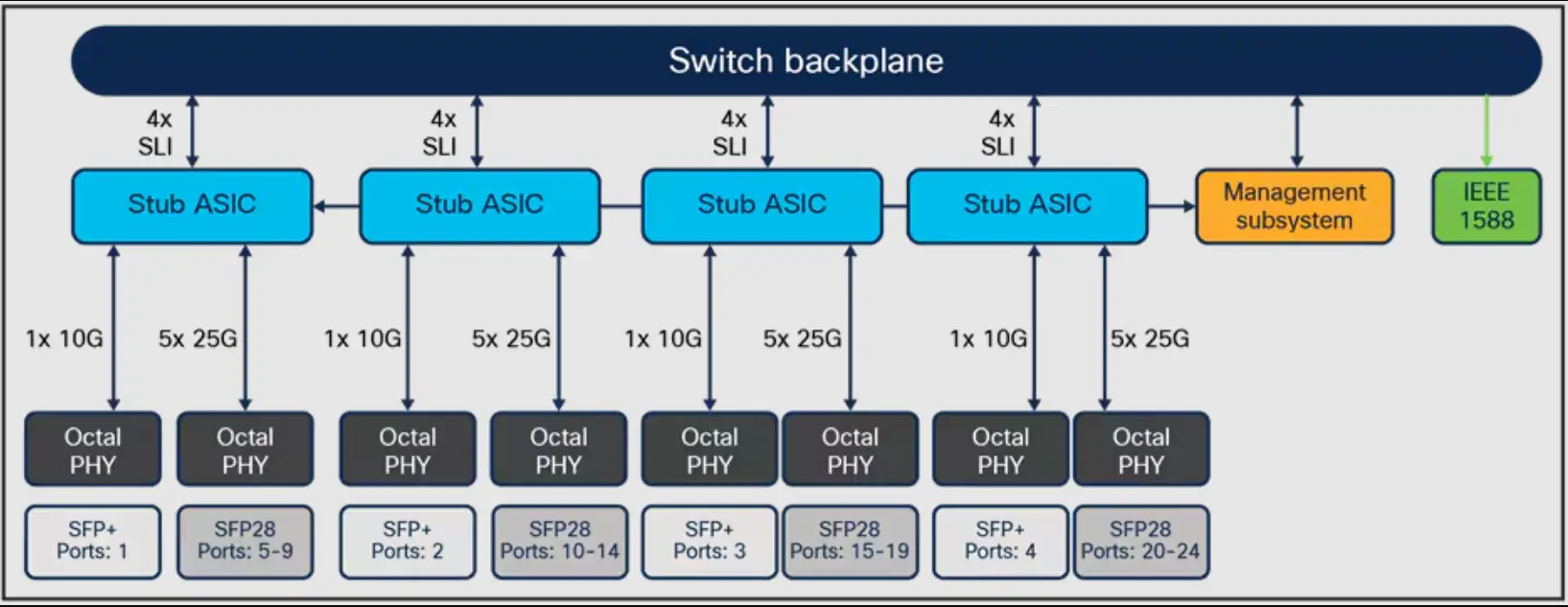 Switch backplane

4x SLI

4x SLI

4x SLI

4x SLI

Stub ASIC

Stub ASIC

Stub ASIC

Stub ASIC

Management subsystem

IEEE 1588

1x 10G

5x 25G

1x 10G

5x 25G

1x 10G

5x 25G

1x 10G

5x 25G

Octal PHY

Octal PHY

Octal PHY

Octal PHY

Octal PHY

Octal PHY

Octal PHY

Octal PHY

SFP+ Ports: 1

SFP28 Ports: 5-9

SFP+ Ports: 2

SFP28 Ports: 10-14

SFP+ Ports: 3

SFP28 Ports: 15-19

SFP+ Ports: 4

SFP28 Ports: 20-24